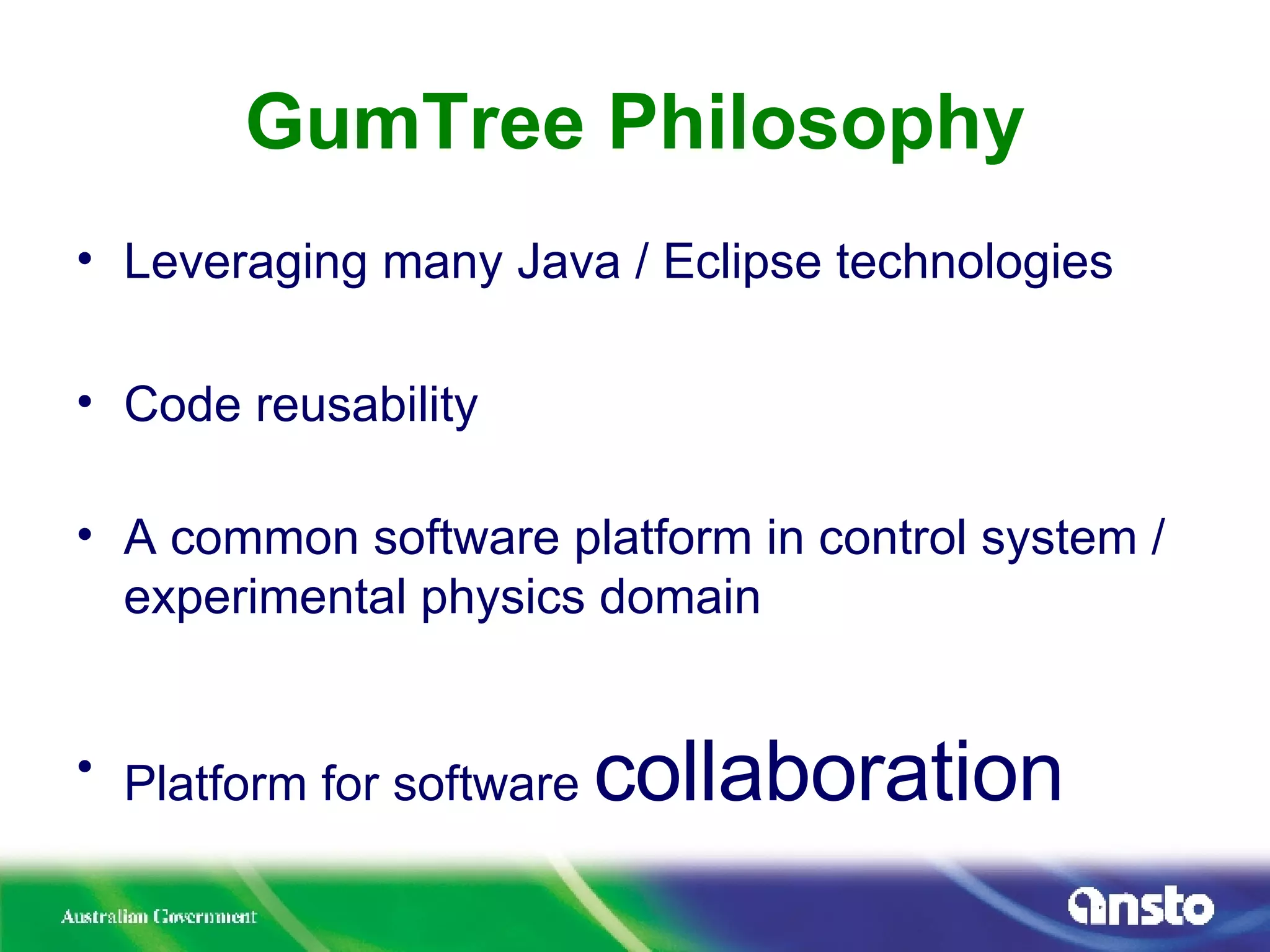 GumTree Philosophy

• Leveraging many Java / Eclipse technologies

• Code reusability

• A common software platform in control system / experimental physics domain

• Platform for software collaboration

Australian Government

ansto